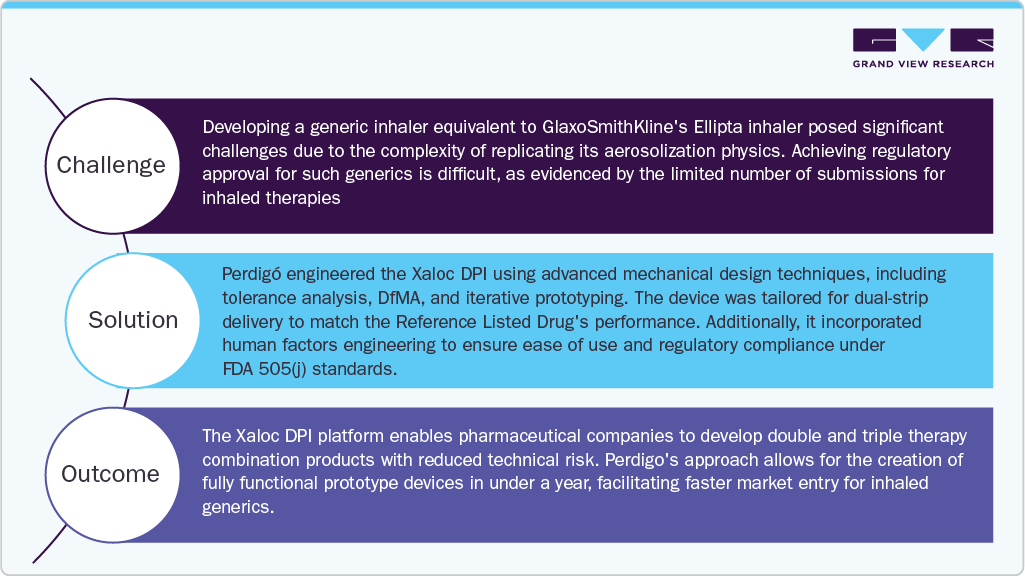 GRAND VIEW RESEARCH

Challenge

Developing a generic inhaler equivalent to GlaxoSmithKline's Ellipta inhaler posed significant challenges due to the complexity of replicating its aerosolization physics. Achieving regulatory approval for such generics is difficult, as evidenced by the limited number of submissions for inhaled therapies

Solution

Perdigó engineered the Xaloc DPI using advanced mechanical design techniques, including tolerance analysis, DfMA, and iterative prototyping. The device was tailored for dual-strip delivery to match the Reference Listed Drug's performance. Additionally, it incorporated human factors engineering to ensure ease of use and regulatory compliance under FDA 505(j) standards.

Outcome

The Xaloc DPI platform enables pharmaceutical companies to develop double and triple therapy combination products with reduced technical risk. Perdigo's approach allows for the creation of fully functional prototype devices in under a year, facilitating faster market entry for inhaled generics.